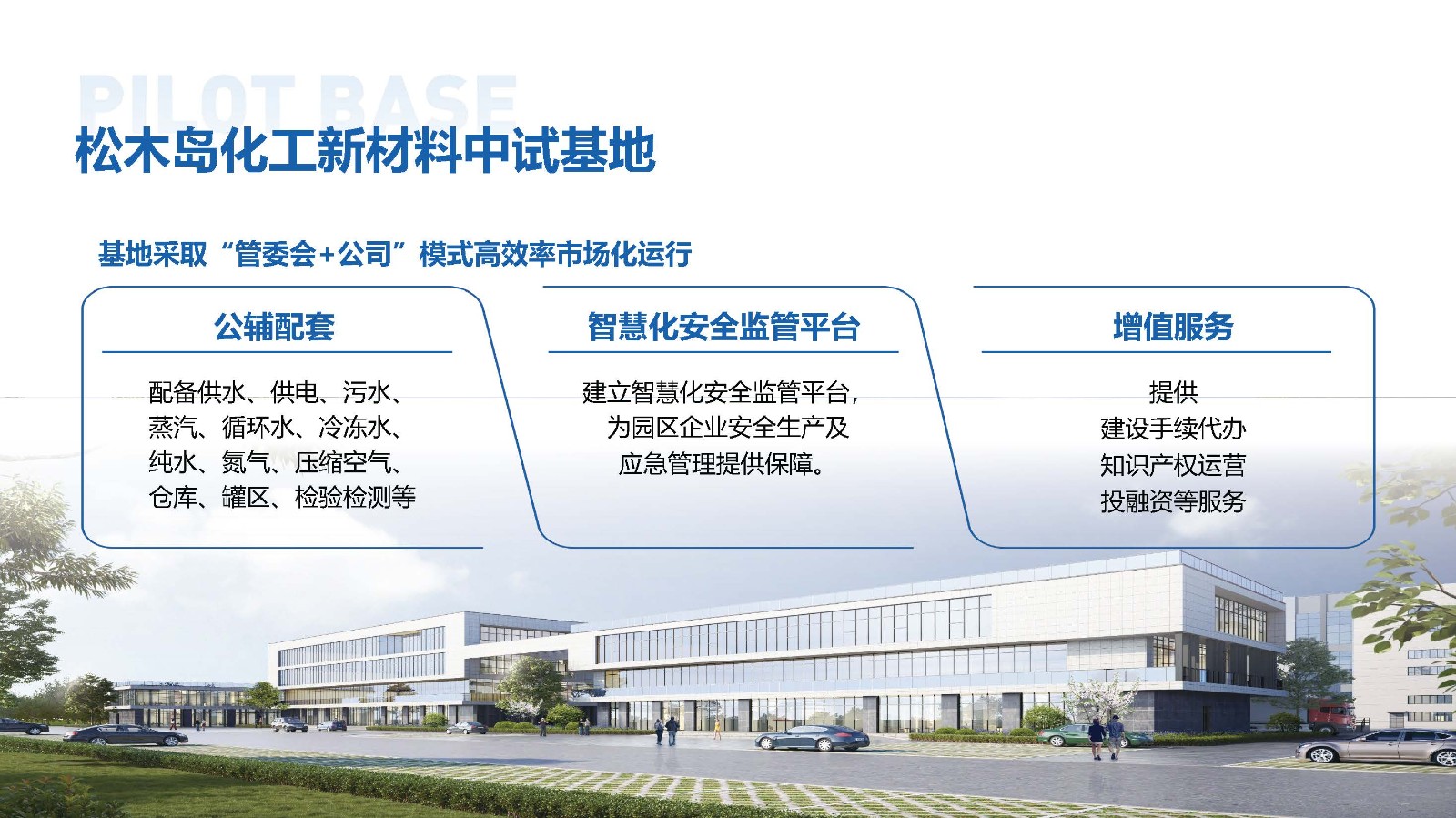 PILOT BASE

松木岛化工新材料中试基地

基地采取“管委会+公司”模式高效率市场化运行

公辅配套

配备供水、供电、污水、蒸汽、循环水、冷冻水、纯水、氮气、压缩空气、仓库、罐区、检验检测等

智慧化安全监管平台

建立智慧化安全监管平台，为园区企业安全生产及应急管理提供保障。

增值服务

提供
建设手续代办
知识产权运营
投融资等服务